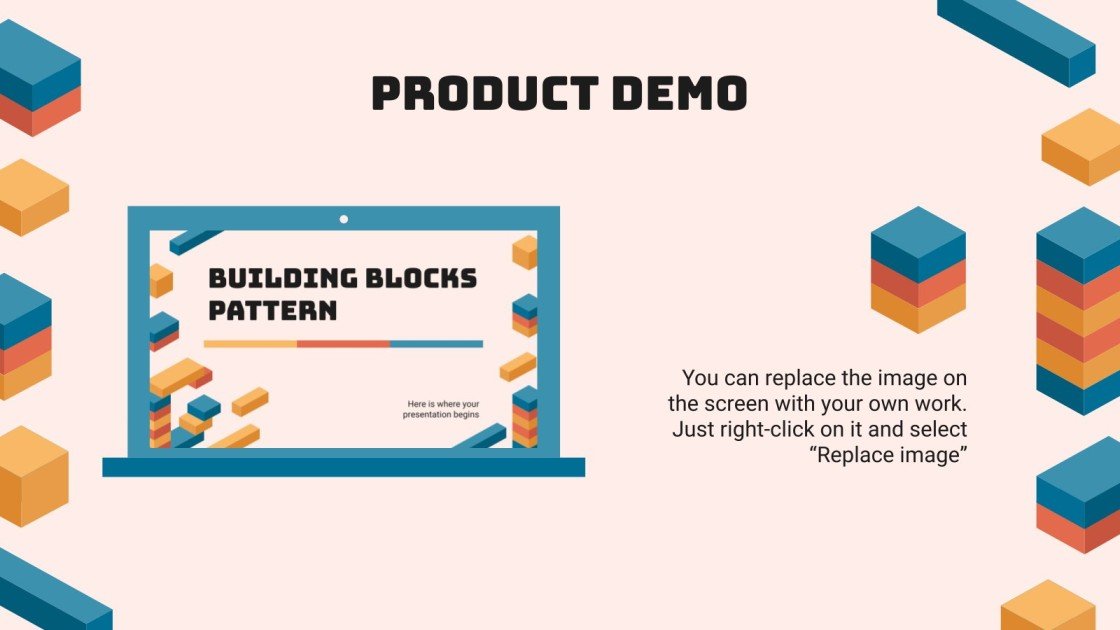 PRODUCT DEMO

BUILDING BLOCKS PATTERN

Here is where your presentation begins

You can replace the image on the screen with your own work. Just right-click on it and select “Replace image”